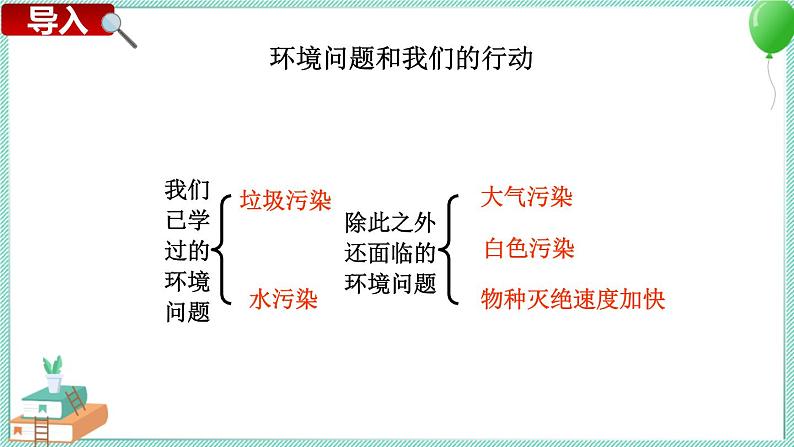 导入

环境问题和我们的行动

我们已学过的环境问题

垃圾污染

水污染

除此之外还面临的环境问题

大气污染

白色污染

物种灭绝速度加快